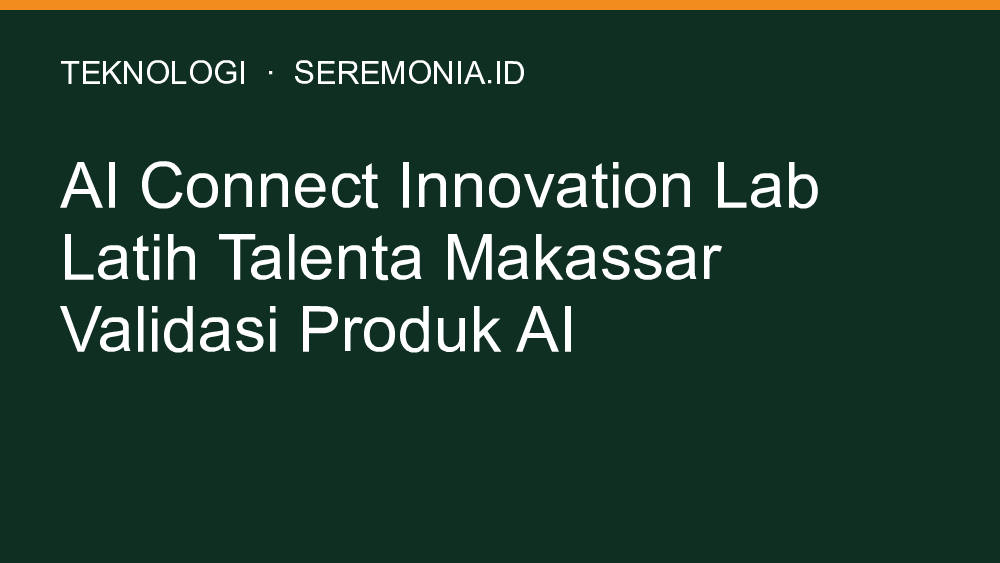 TEKNOLOGI · SEREMONIA.ID

AI Connect Innovation Lab Latih Talenta Makassar Validasi Produk AI